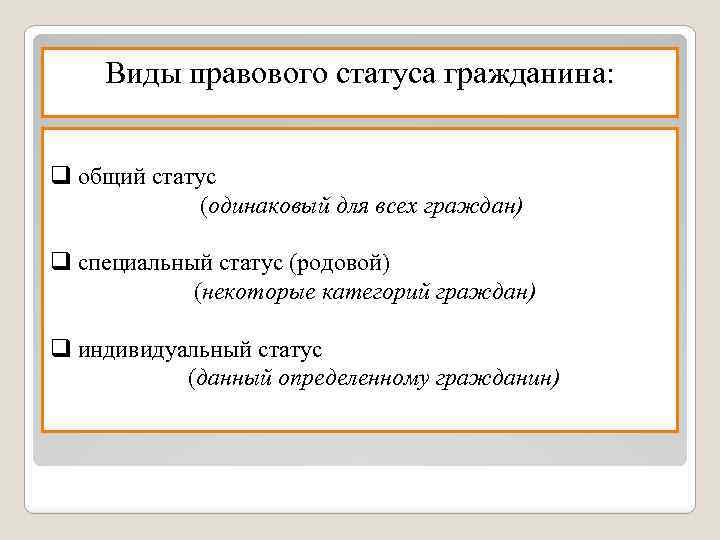 Виды правового статуса гражданина:

❑ общий статус
(одинаковый для всех граждан)

❑ специальный статус (родовой)
(некоторые категорий граждан)

❑ индивидуальный статус
(данный определенному гражданин)